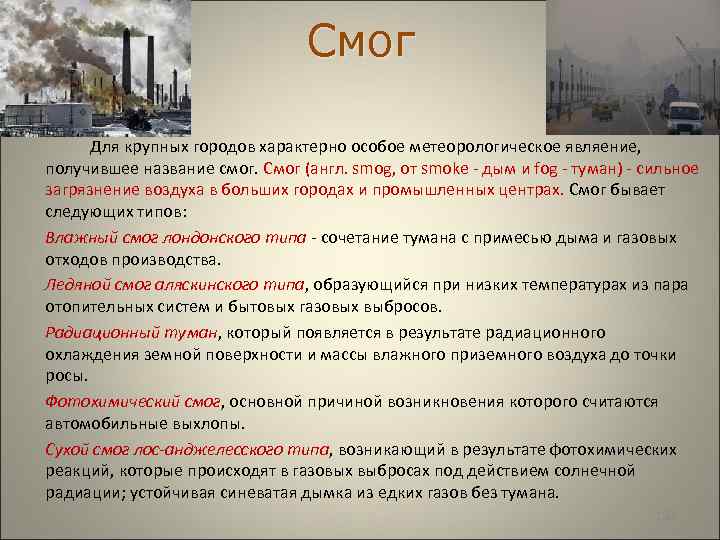 Смог

Для крупных городов характерно особое метеорологическое явление, получившее название смог. Смог (англ. smog, от smoke - дым и fog - туман) - сильное загрязнение воздуха в больших городах и промышленных центрах. Смог бывает следующих типов:

Влажный смог лондонского типа - сочетание тумана с примесью дыма и газовых отходов производства.

Ледяной смог аляскинского типа, образующийся при низких температурах из пара отопительных систем и бытовых газовых выбросов.

Радиационный туман, который появляется в результате радиационного охлаждения земной поверхности и массы влажного приземного воздуха до точки росы.

Фотохимический смог, основной причиной возникновения которого считаются автомобильные выхлопы.

Сухой смог лос-анджелесского типа, возникающий в результате фотохимических реакций, которые происходят в газовых выбросах под действием солнечной радиации; устойчивая синеватая дымка из едких газов без тумана.